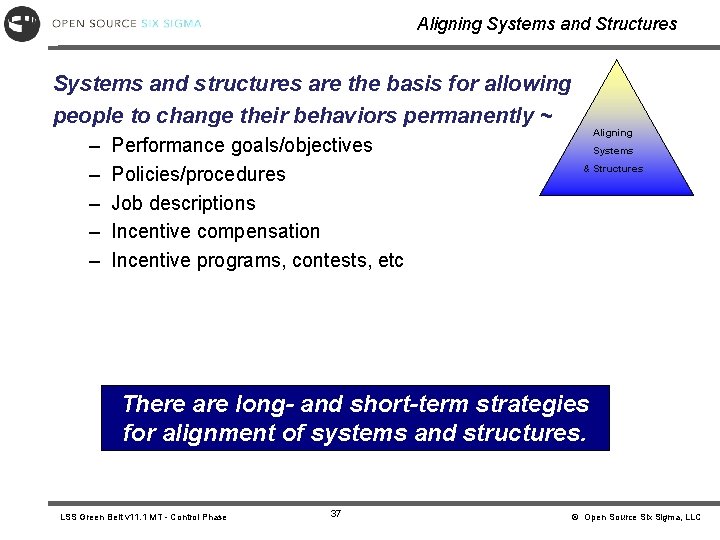 OPEN SOURCE SIX SIGMA

Aligning Systems and Structures

Systems and structures are the basis for allowing people to change their behaviors permanently ~

– Performance goals/objectives
– Policies/procedures
– Job descriptions
– Incentive compensation
– Incentive programs, contests, etc

Aligning Systems & Structures

There are long- and short-term strategies for alignment of systems and structures.

LSS Green Belt v11.1 MT - Control Phase

37

© Open Source Six Sigma, LLC